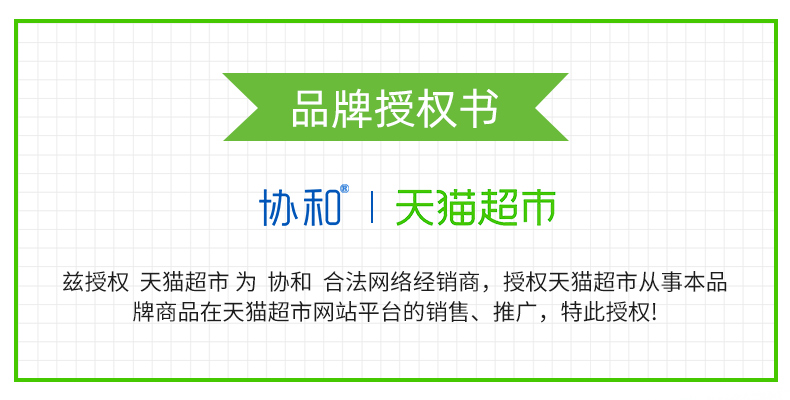 品牌授权书

协和® | 天猫超市

兹授权 天猫超市 为 协和 合法网络经销商，授权天猫超市从事本品牌商品在天猫超市网站平台的销售、推广，特此授权!